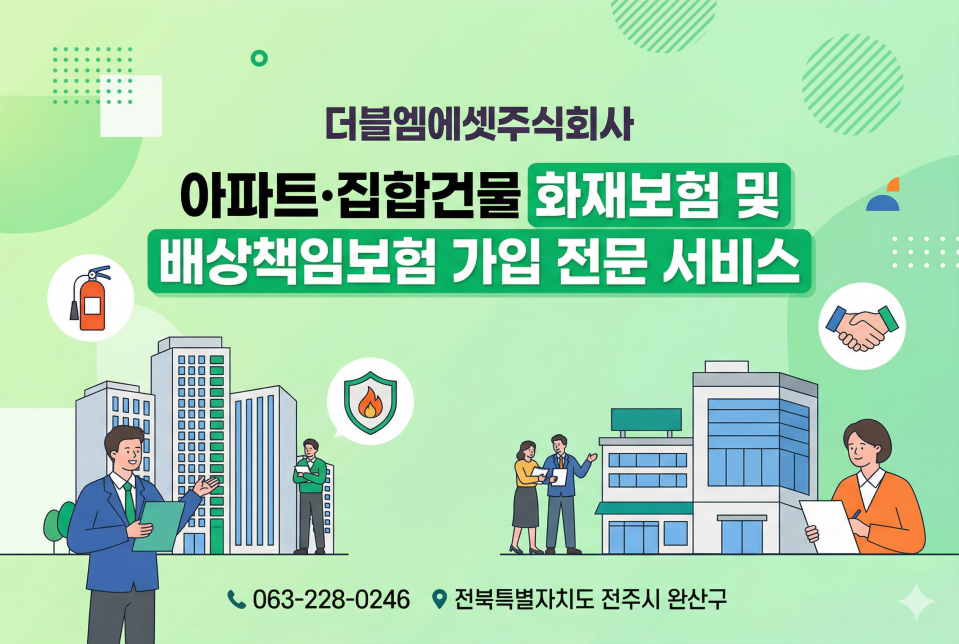 더블엠에셋주식회사

아파트·집합건물 화재보험 및 배상책임보험 가입 전문 서비스

063-228-0246 전북특별자치도 전주시 완산구